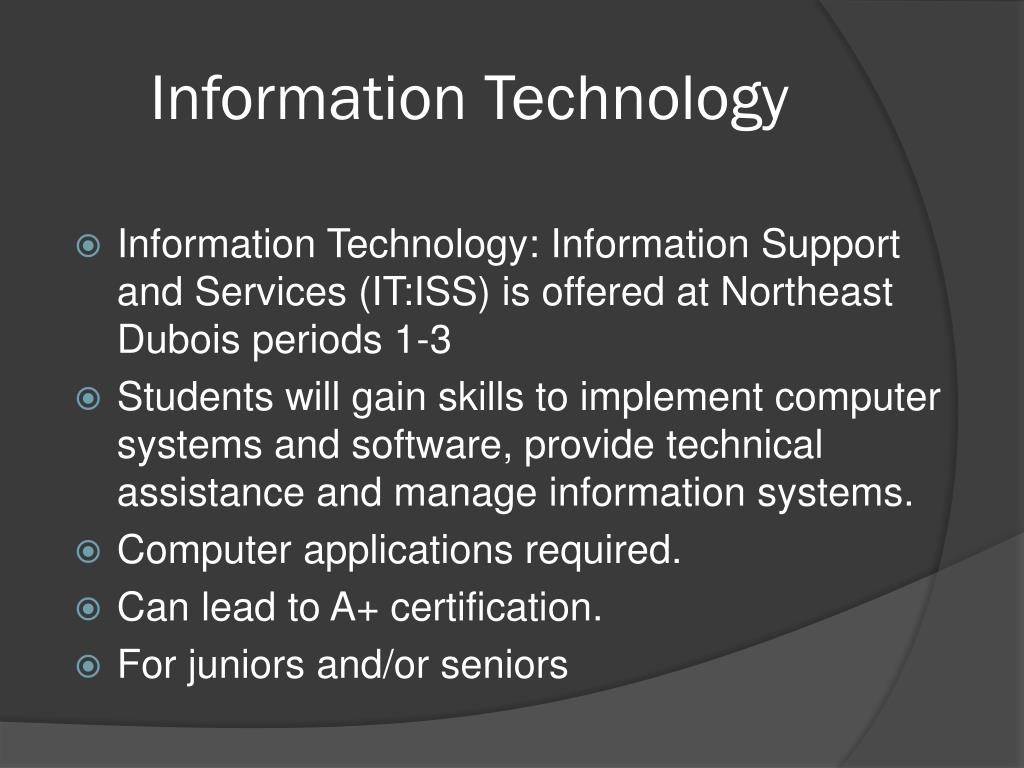 Information Technology

Information Technology: Information Support and Services (IT:ISS) is offered at Northeast Dubois periods 1-3

Students will gain skills to implement computer systems and software, provide technical assistance and manage information systems.

Computer applications required.

Can lead to A+ certification.

For juniors and/or seniors